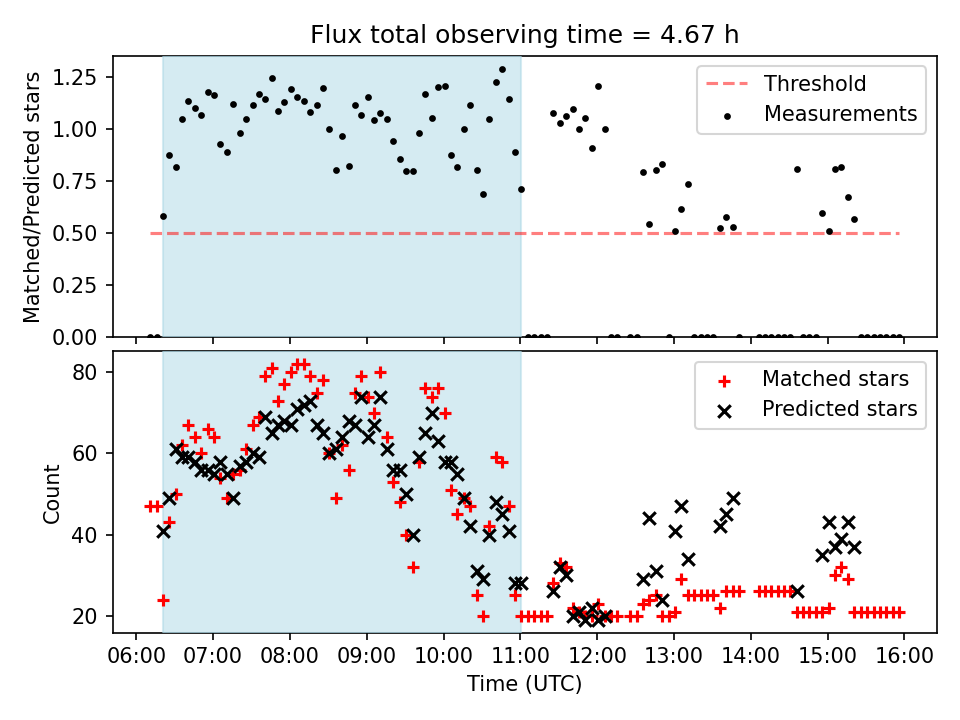 Flux total observing time = 4.67 h

Matched/Predicted stars

1.25
1.00
0.75
0.50
0.25
0.00

Threshold
Measurements

Count

80
60
40
20

Matched stars
Predicted stars

06:00 07:00 08:00 09:00 10:00 11:00 12:00 13:00 14:00 15:00 16:00

Time (UTC)